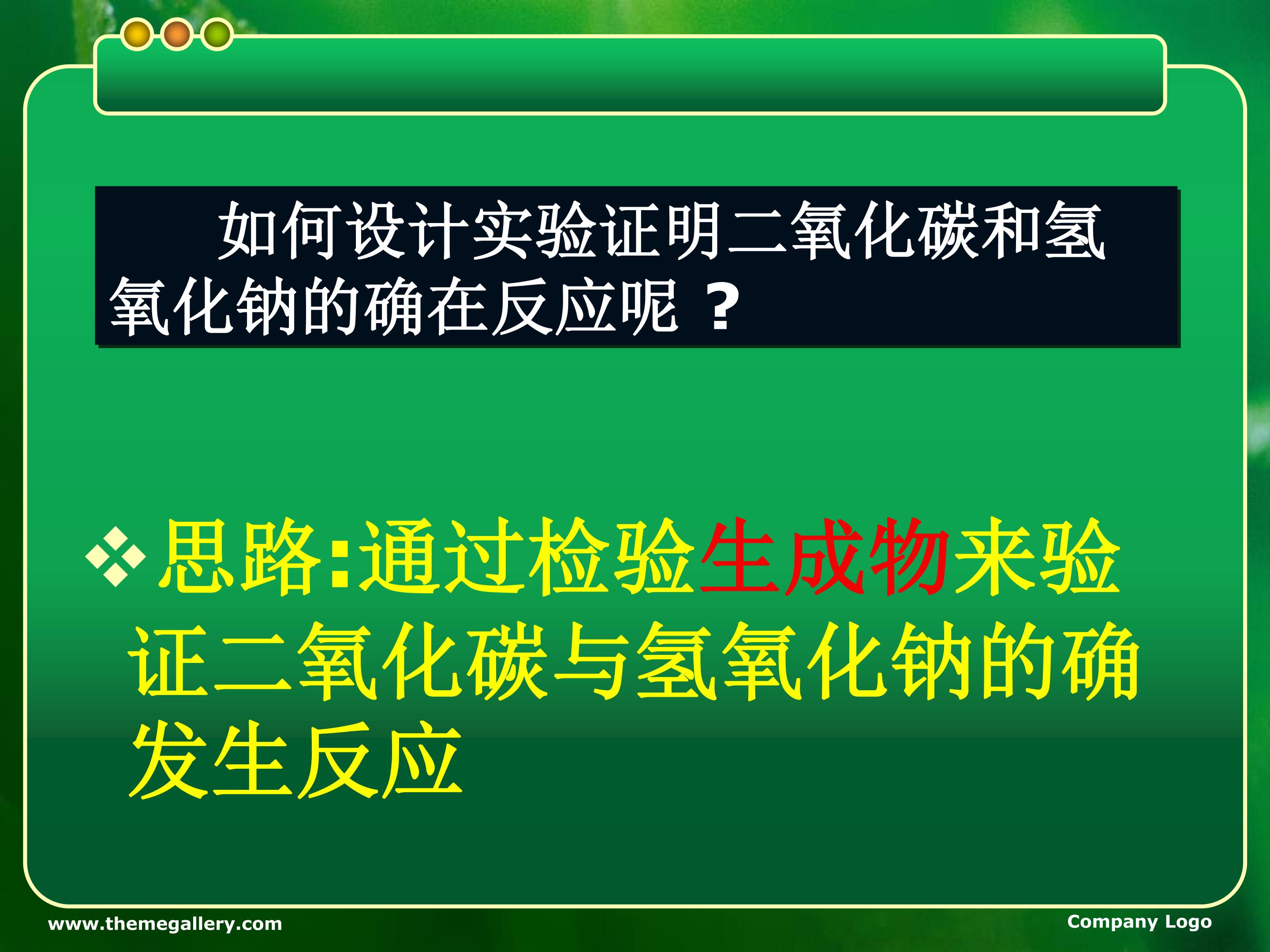 如何设计实验证明二氧化碳和氢氧化钠的确在反应呢？

❖ 思路:通过检验生成物来验证二氧化碳与氢氧化钠的确发生反应

www.themegallery.com

Company Logo